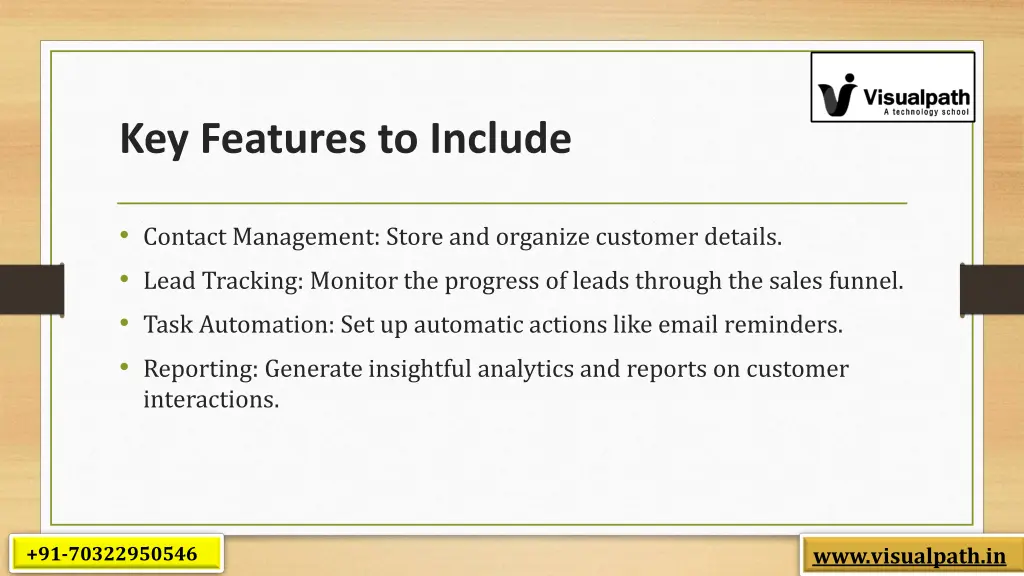 Visualpath
A technology school

Key Features to Include

• Contact Management: Store and organize customer details.
• Lead Tracking: Monitor the progress of leads through the sales funnel.
• Task Automation: Set up automatic actions like email reminders.
• Reporting: Generate insightful analytics and reports on customer interactions.

+91-70322950546

www.visualpath.in